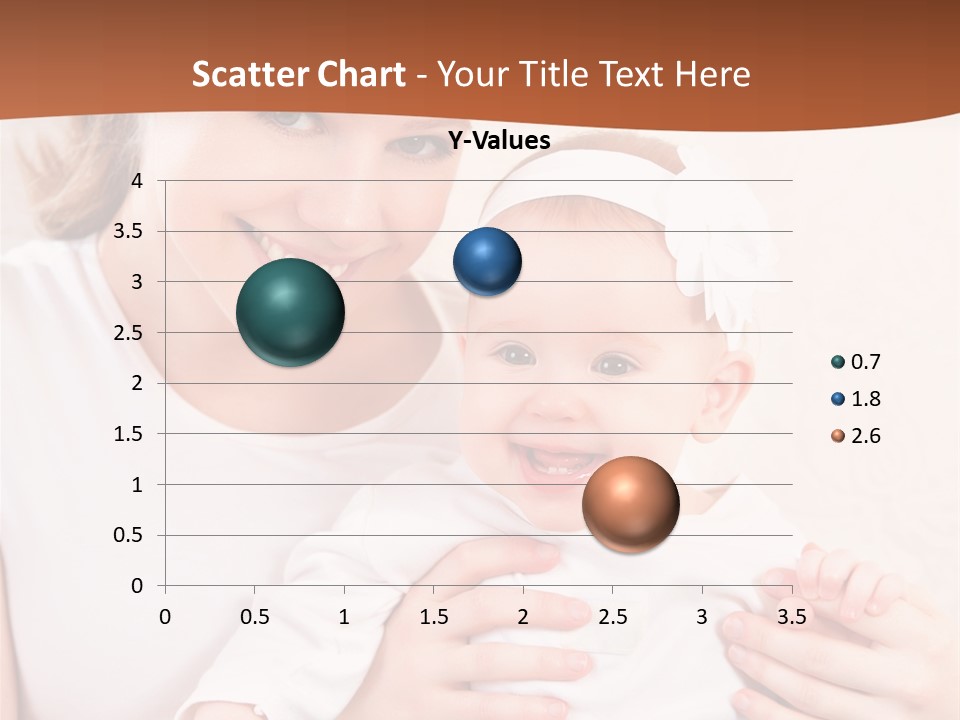 Scatter Chart - Your Title Text Here

Y-Values

4
3.5
3
2.5
2
1.5
1
0.5
0

0 0.5 1 1.5 2 2.5 3 3.5

0.7
1.8
2.6